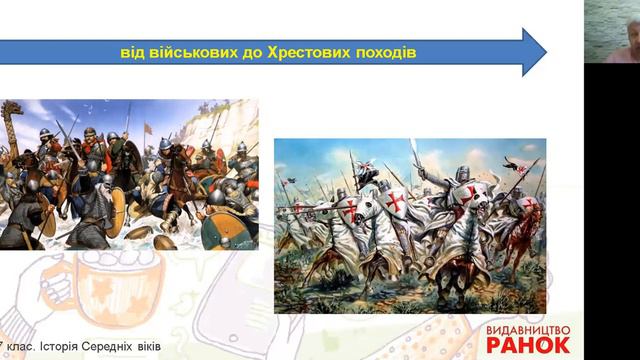 від військових до Хрестових походів

7 клас. Історія Середніх віків

ВИДАВНИЦТВО
РАНОК